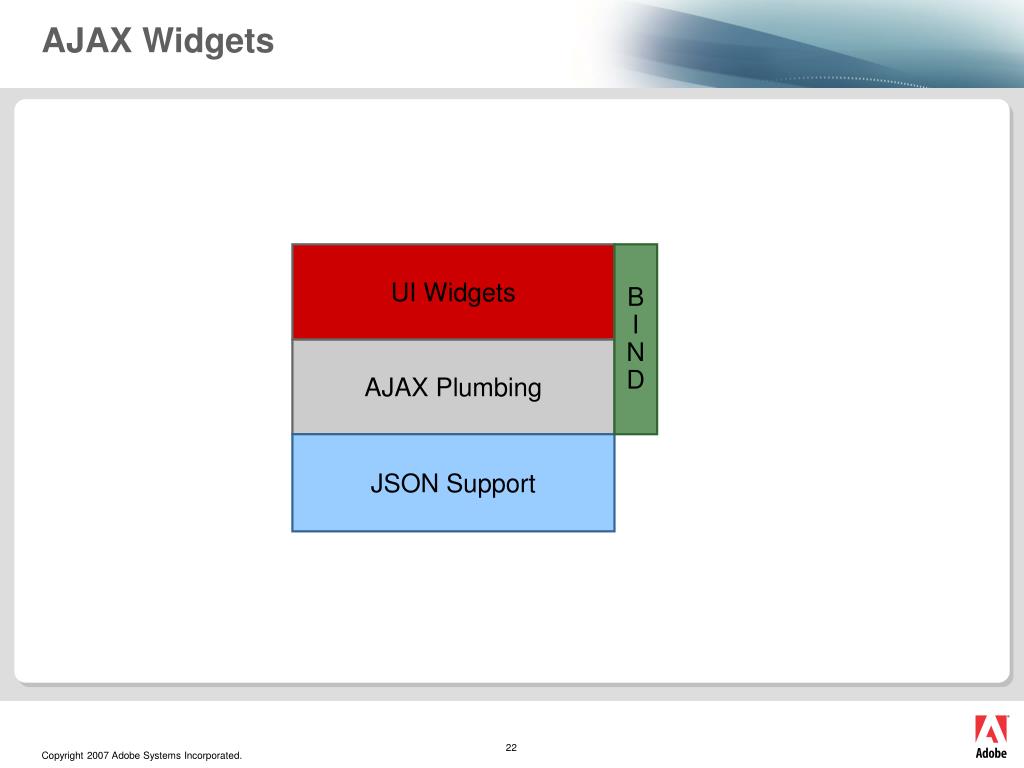 AJAX Widgets

UI Widgets

AJAX Plumbing

JSON Support

B
I
N
D

Copyright 2007 Adobe Systems Incorporated.

22

Adobe